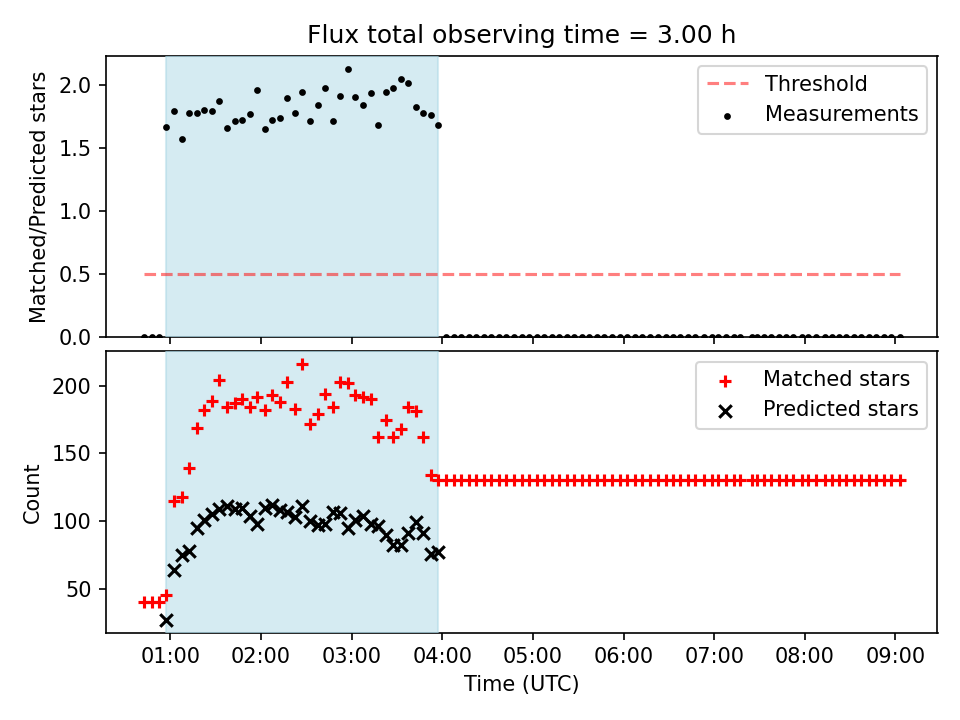 Flux total observing time = 3.00 h

Matched/Predicted stars

2.0
1.5
1.0
0.5
0.0

Threshold
Measurements

Count

200
150
100
50

Matched stars
Predicted stars

01:00
02:00
03:00
04:00
05:00
06:00
07:00
08:00
09:00

Time (UTC)